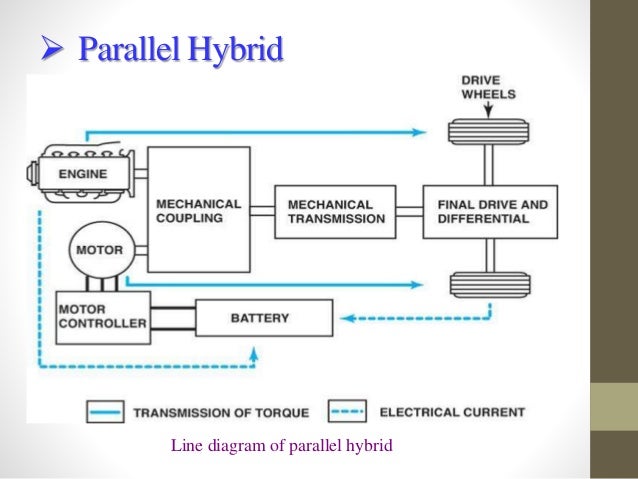 ➢ Parallel Hybrid

DRIVE WHEELS

ENGINE

MECHANICAL COUPLING

MECHANICAL TRANSMISSION

FINAL DRIVE AND DIFFERENTIAL

MOTOR

MOTOR CONTROLLER

BATTERY

TRANSMISSION OF TORQUE

ELECTRICAL CURRENT

Line diagram of parallel hybrid